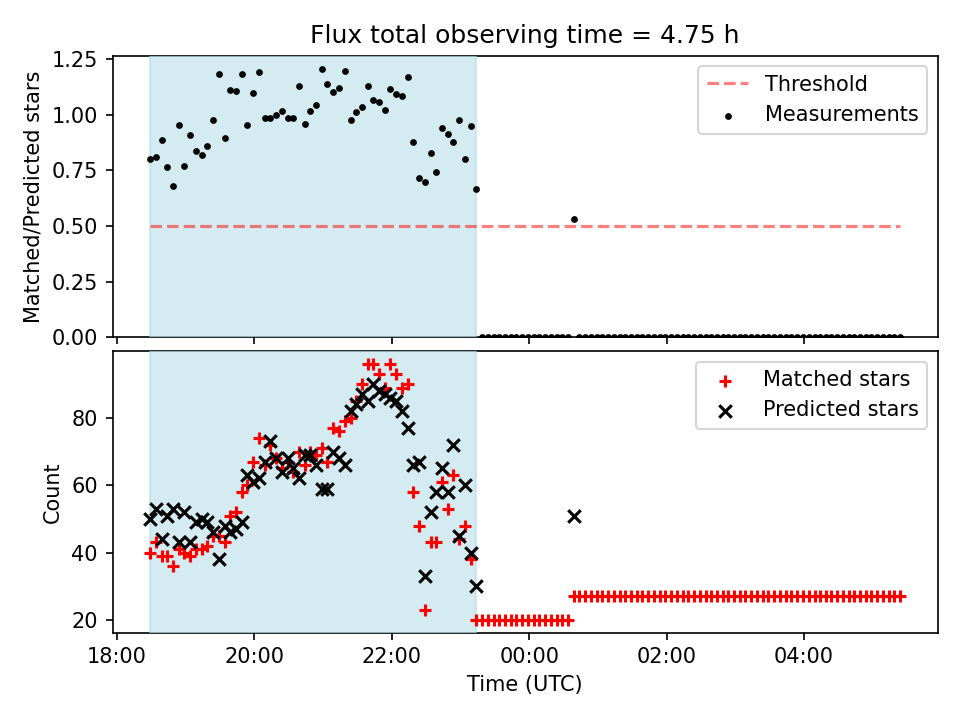 Flux total observing time = 4.75 h

Matched/Predicted stars

1.25
1.00
0.75
0.50
0.25
0.00

Threshold
Measurements

Count

80
60
40
20

Matched stars
Predicted stars

18:00
20:00
22:00
00:00
02:00
04:00

Time (UTC)